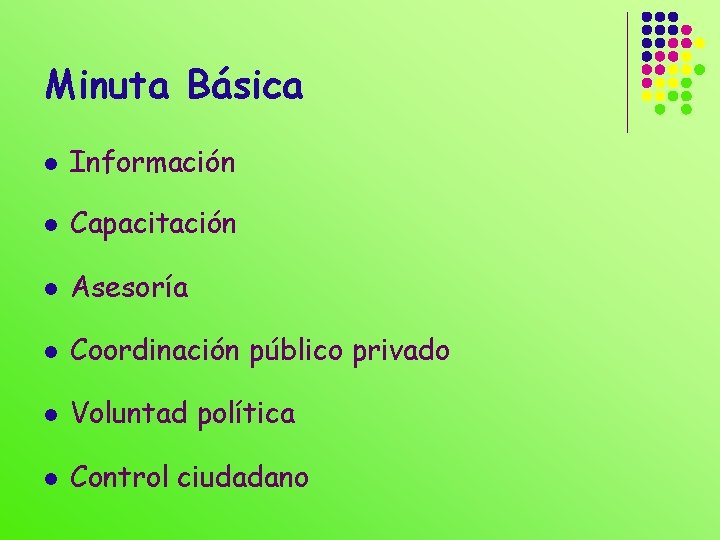 Minuta Básica

- Información
- Capacitación
- Asesoría
- Coordinación público privado
- Voluntad política
- Control ciudadano